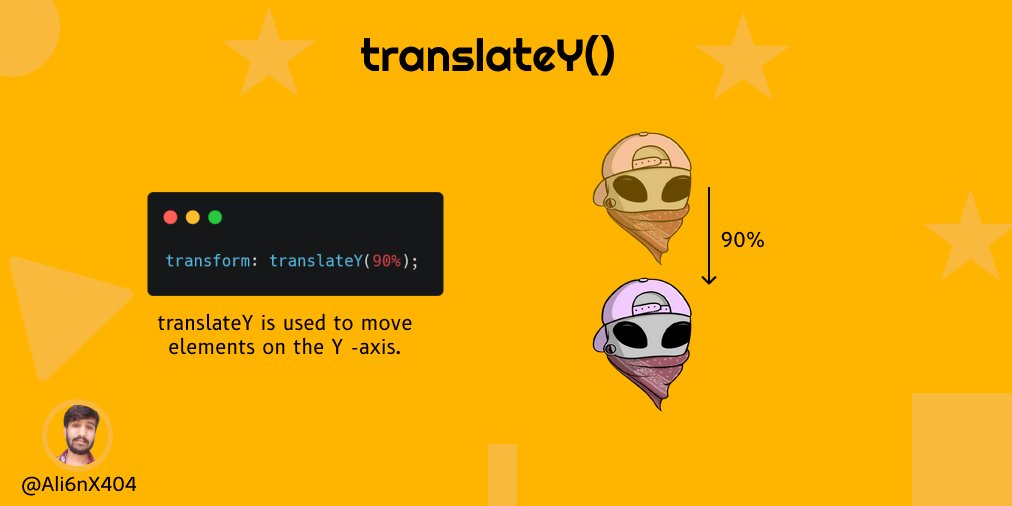 translateY()

transform: translateY(90%);

translateY is used to move elements on the Y -axis.

90%

@Ali6nX404